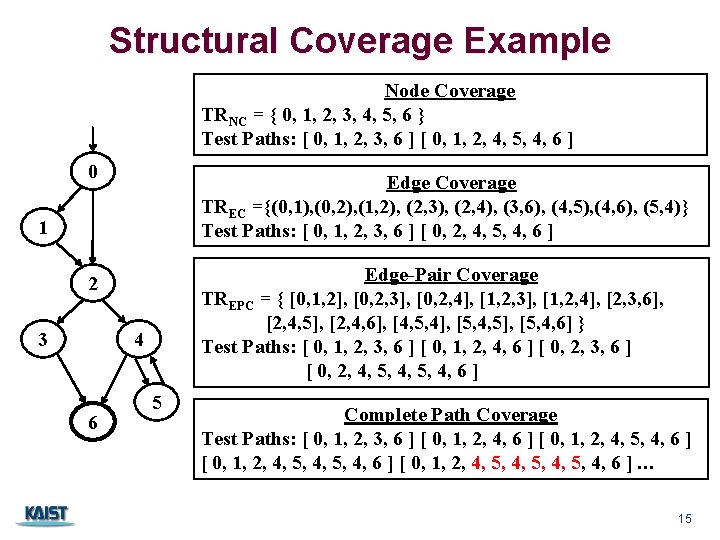 Structural Coverage Example

0
1
2
3
4
5
6

Node Coverage
$TR_{NC}$ = { 0, 1, 2, 3, 4, 5, 6 }
Test Paths: [ 0, 1, 2, 3, 6 ] [ 0, 1, 2, 4, 5, 4, 6 ]

Edge Coverage
$TR_{EC}$ ={(0,1),(0,2),(1,2), (2,3), (2,4), (3,6), (4,5),(4,6), (5,4)}
Test Paths: [ 0, 1, 2, 3, 6 ] [ 0, 2, 4, 5, 4, 6 ]

Edge-Pair Coverage
$TR_{EPC}$ = { [0,1,2], [0,2,3], [0,2,4], [1,2,3], [1,2,4], [2,3,6], [2,4,5], [2,4,6], [4,5,4], [5,4,5], [5,4,6] }
Test Paths: [ 0, 1, 2, 3, 6 ] [ 0, 1, 2, 4, 6 ] [ 0, 2, 3, 6 ] [ 0, 2, 4, 5, 4, 5, 4, 6 ]

Complete Path Coverage
Test Paths: [ 0, 1, 2, 3, 6 ] [ 0, 1, 2, 4, 6 ] [ 0, 1, 2, 4, 5, 4, 6 ] [ 0, 1, 2, 4, 5, 4, 5, 4, 6 ] [ 0, 1, 2, 4, 5, 4, 5, 4, 5, 4, 6 ] …

KAIST

15